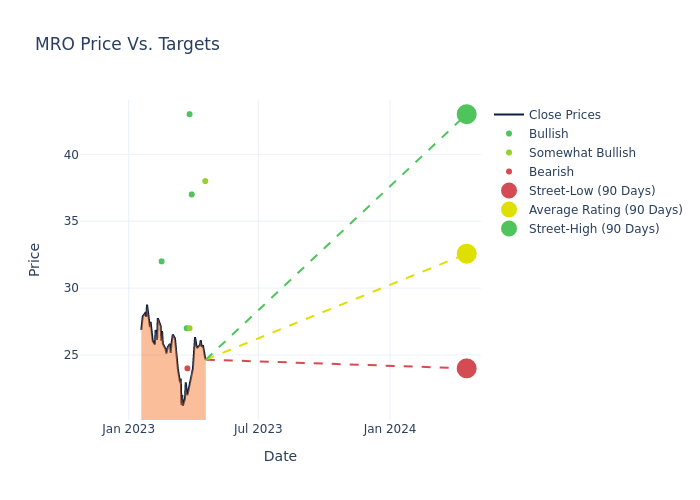 MRO Price Vs. Targets

Close Prices
Bullish
Somewhat Bullish
Bearish
Street-Low (90 Days)
Average Rating (90 Days)
Street-High (90 Days)

Price

40
35
30
25

Jan 2023
Jul 2023
Jan 2024

Date